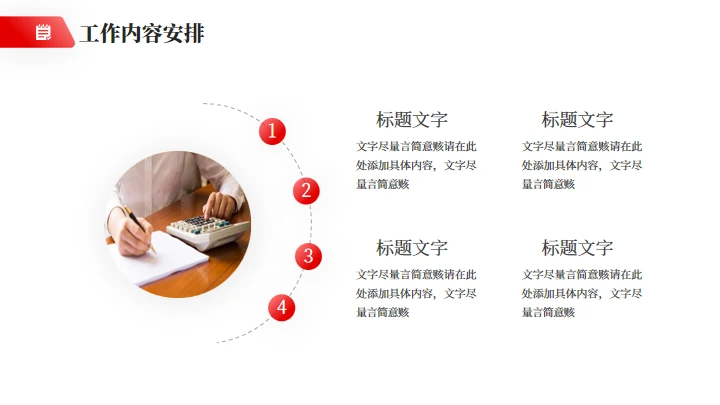 工作内容安排

1

2

3

4

标题文字

文字尽量言简意赅请在此处添加具体内容，文字尽量言简意赅

标题文字

文字尽量言简意赅请在此处添加具体内容，文字尽量言简意赅

标题文字

文字尽量言简意赅请在此处添加具体内容，文字尽量言简意赅

标题文字

文字尽量言简意赅请在此处添加具体内容，文字尽量言简意赅